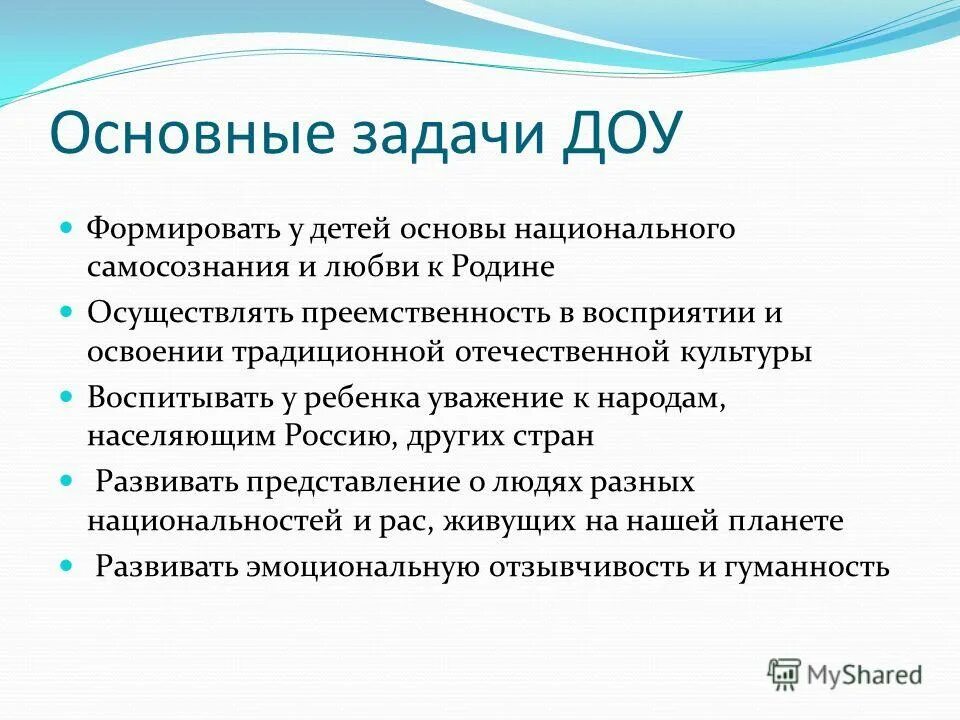 Основные задачи ДОУ

- Формировать у детей основы национального самосознания и любви к Родине
- Осуществлять преемственность в восприятии и освоении традиционной отечественной культуры
- Воспитывать у ребенка уважение к народам, населяющим Россию, других стран
- Развивать представление о людях разных национальностей и рас, живущих на нашей планете
- Развивать эмоциональную отзывчивость и гуманность

MyShared